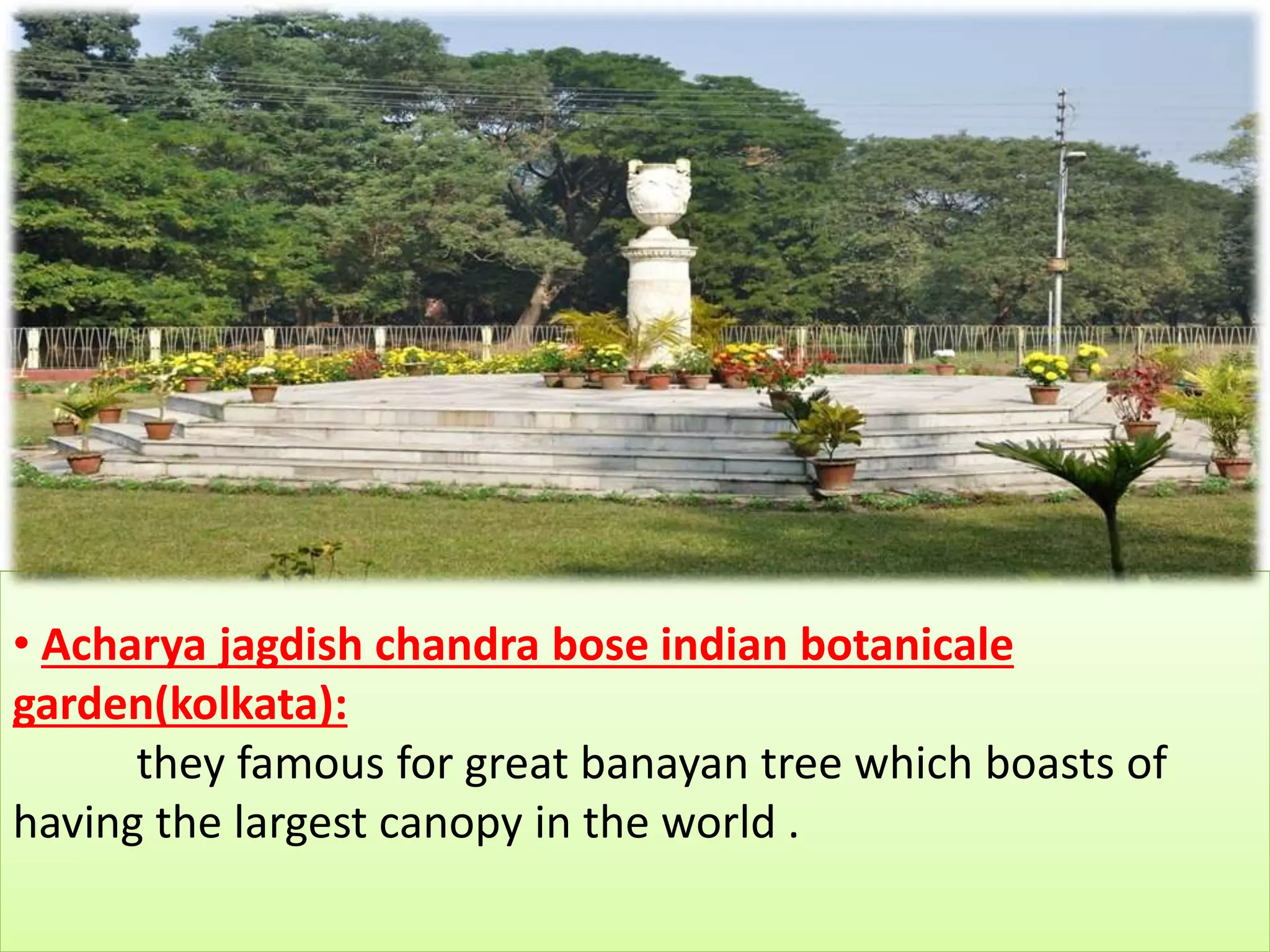 • Acharya jagdish chandra bose indian botanicale garden(kolkata):
they famous for great banayan tree which boasts of having the largest canopy in the world .